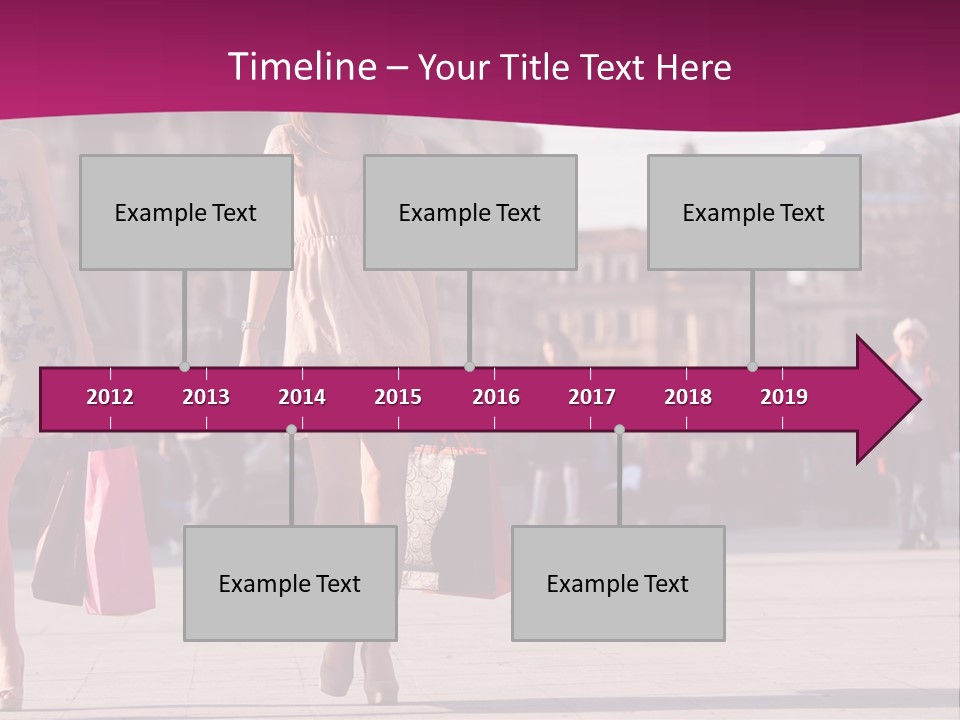 Timeline – Your Title Text Here

Example Text

Example Text

Example Text

2012 2013 2014 2015 2016 2017 2018 2019

Example Text

Example Text